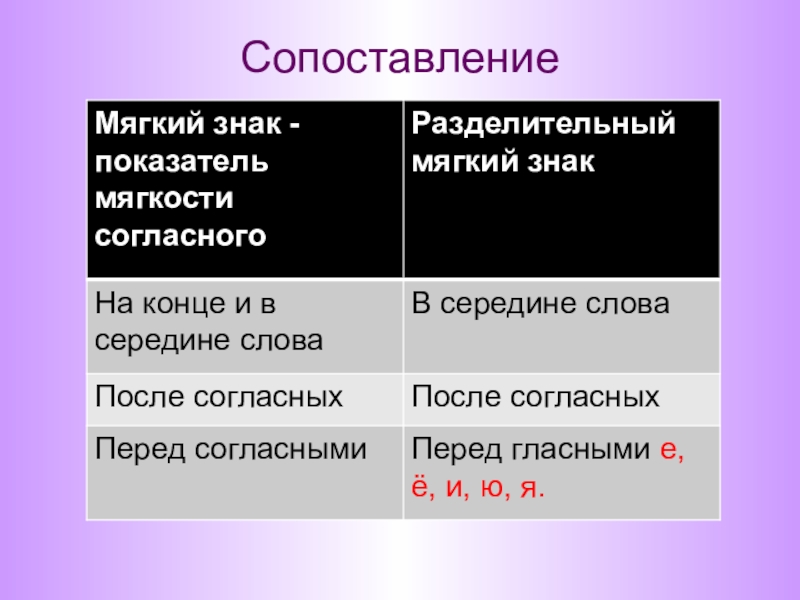 Сопоставление

| Мягкий знак - показатель мягкости согласного | Разделительный мягкий знак |
|---|---|
| На конце и в середине слова | В середине слова |
| После согласных | После согласных |
| Перед согласными | Перед гласными е, ё, и, ю, я. |